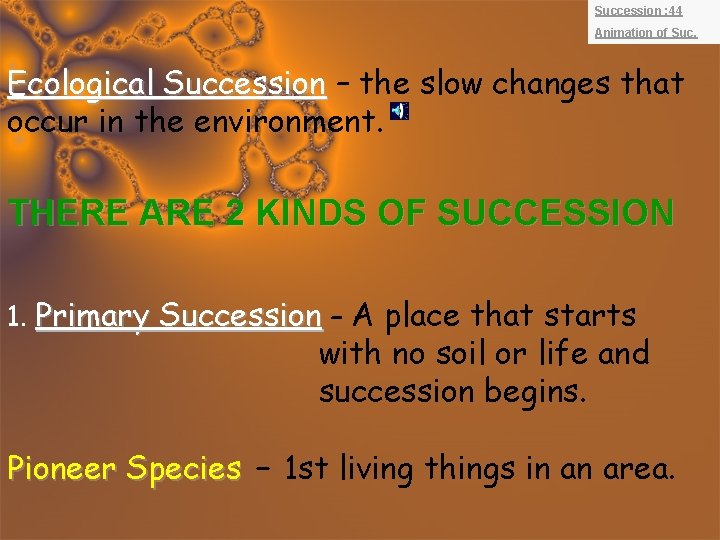 Succession :44
Animation of Suc.

Ecological Succession – the slow changes that occur in the environment.

THERE ARE 2 KINDS OF SUCCESSION

1. Primary Succession – A place that starts with no soil or life and succession begins.

Pioneer Species – 1st living things in an area.